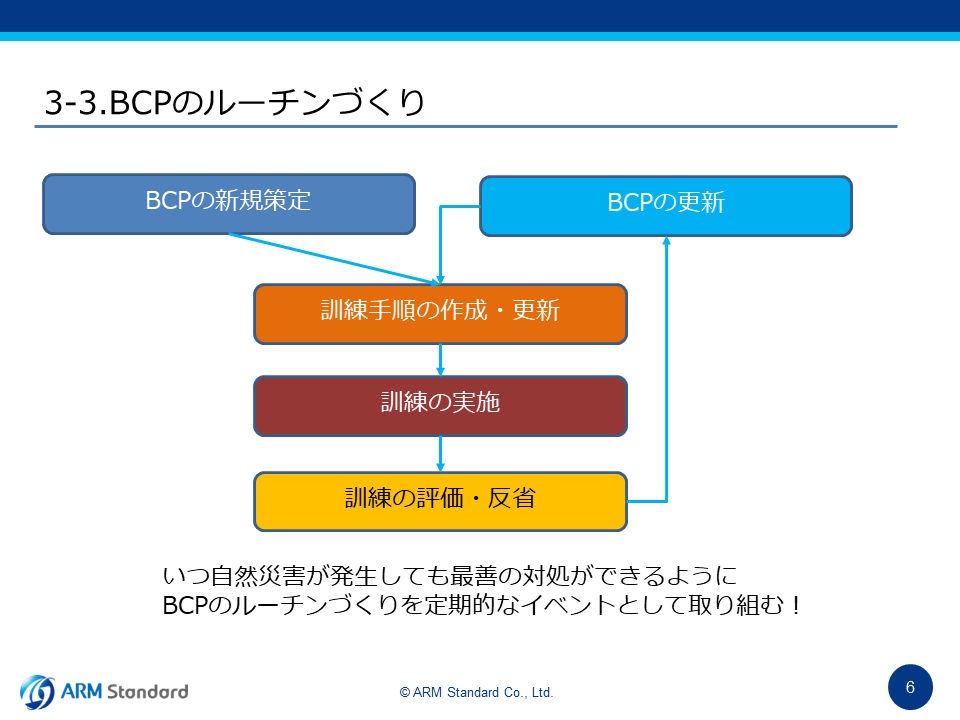 3-3.BCPのルーチンづくり

BCPの新規策定

BCPの更新

訓練手順の作成・更新

訓練の実施

訓練の評価・反省

いつ自然災害が発生しても最善の対処ができるように
BCPのルーチンづくりを定期的なイベントとして取り組む！

ARM Standard

© ARM Standard Co., Ltd.

6